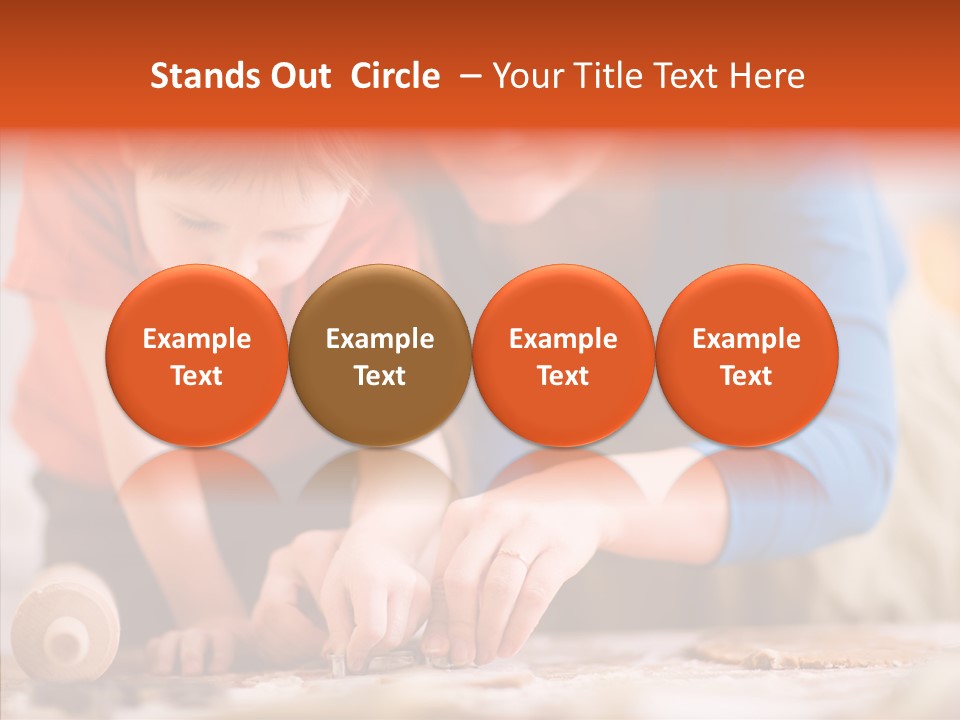 Stands Out Circle – Your Title Text Here

Example Text

Example Text

Example Text

Example Text